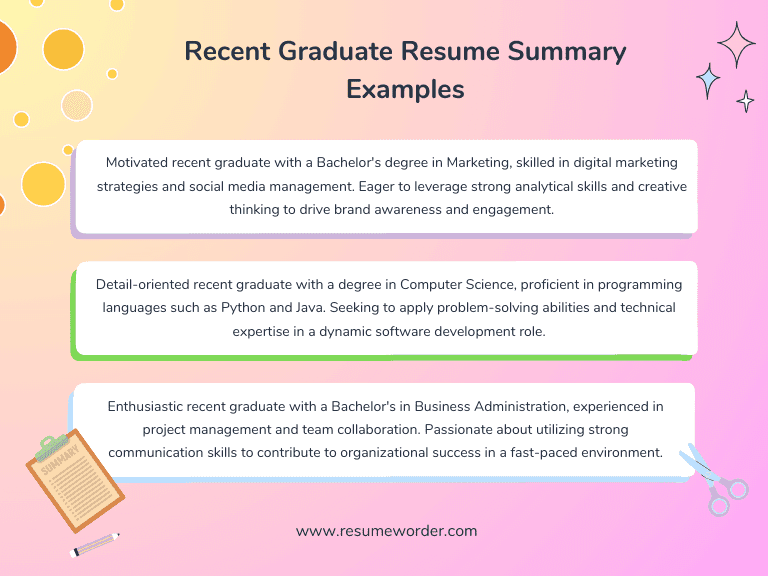 Recent Graduate Resume Summary Examples

Motivated recent graduate with a Bachelor's degree in Marketing, skilled in digital marketing strategies and social media management. Eager to leverage strong analytical skills and creative thinking to drive brand awareness and engagement.

Detail-oriented recent graduate with a degree in Computer Science, proficient in programming languages such as Python and Java. Seeking to apply problem-solving abilities and technical expertise in a dynamic software development role.

Enthusiastic recent graduate with a Bachelor's in Business Administration, experienced in project management and team collaboration. Passionate about utilizing strong communication skills to contribute to organizational success in a fast-paced environment.

SUMMARY

www.resumeworder.com